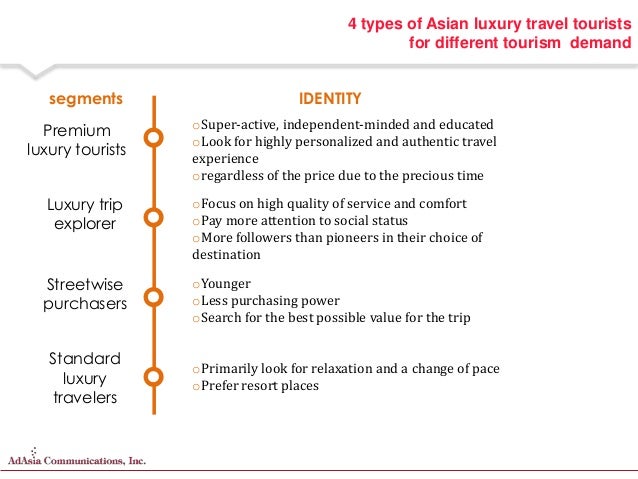 4 types of Asian luxury travel tourists
for different tourism demand

segments

IDENTITY

Premium luxury tourists

o Super-active, independent-minded and educated
o Look for highly personalized and authentic travel experience
o regardless of the price due to the precious time

Luxury trip explorer

o Focus on high quality of service and comfort
o Pay more attention to social status
o More followers than pioneers in their choice of destination

Streetwise purchasers

o Younger
o Less purchasing power
o Search for the best possible value for the trip

Standard luxury travelers

o Primarily look for relaxation and a change of pace
o Prefer resort places

AdAsia Communications, Inc.